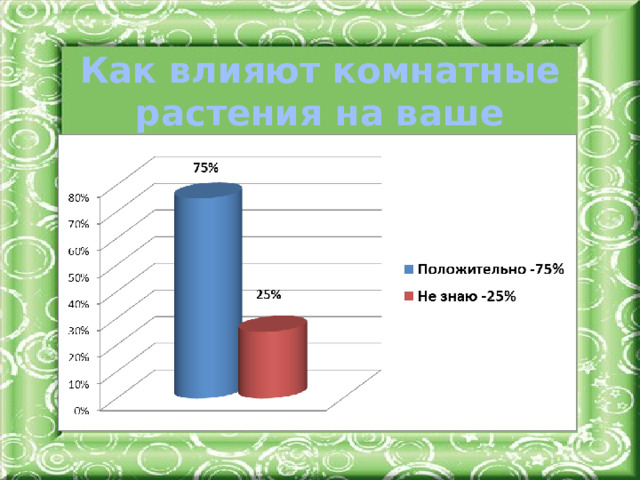 Как влияют комнатные растения на ваше

75%

25%

80%
70%
60%
50%
40%
30%
20%
10%
0%

Положительно -75%
Не знаю -25%